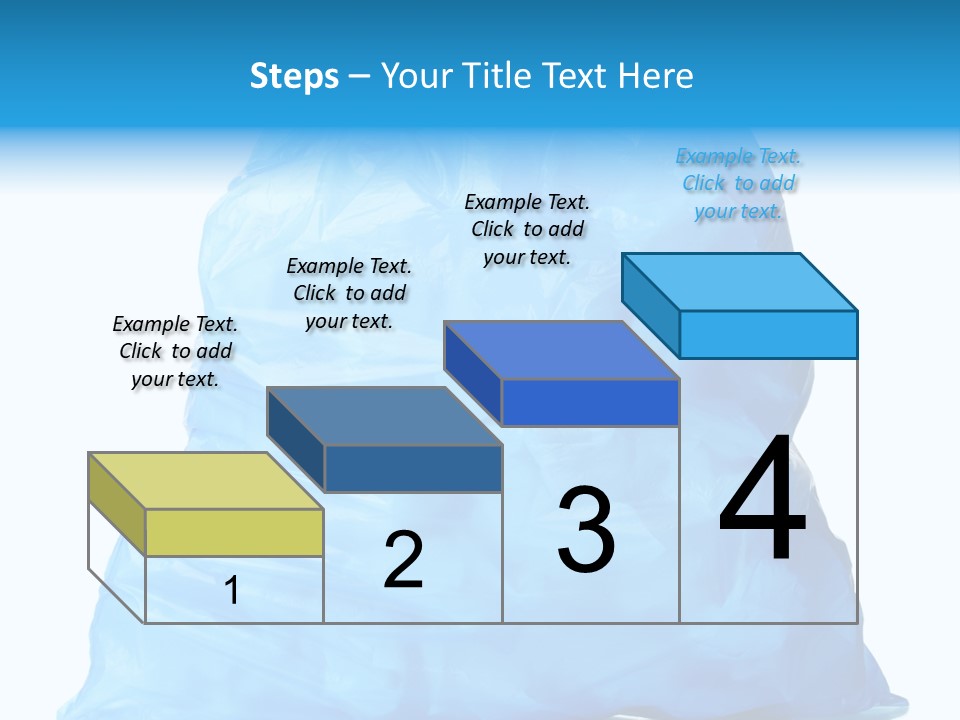 Steps – Your Title Text Here

Example Text. Click to add your text.

Example Text. Click to add your text.

Example Text. Click to add your text.

Example Text. Click to add your text.

1

2

3

4